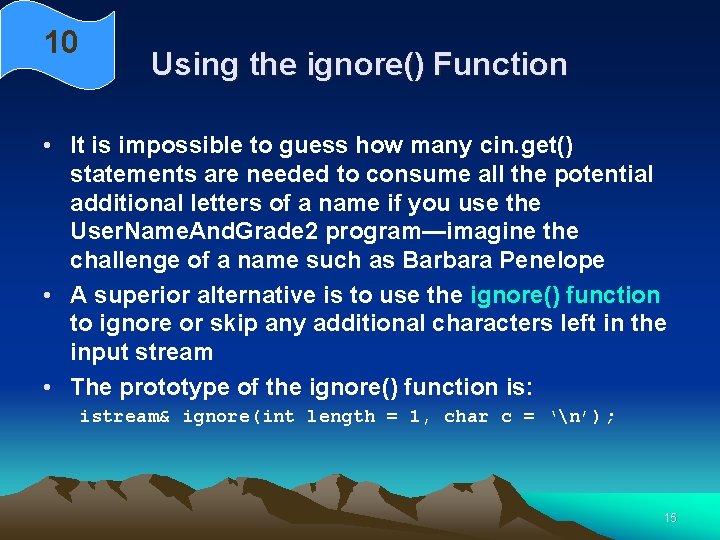 10

Using the ignore() Function

• It is impossible to guess how many cin.get() statements are needed to consume all the potential additional letters of a name if you use the UserNameAndGrade2 program—imagine the challenge of a name such as Barbara Penelope

• A superior alternative is to use the ignore() function to ignore or skip any additional characters left in the input stream

• The prototype of the ignore() function is:

istream& ignore(int length = 1, char c = '\n');

15